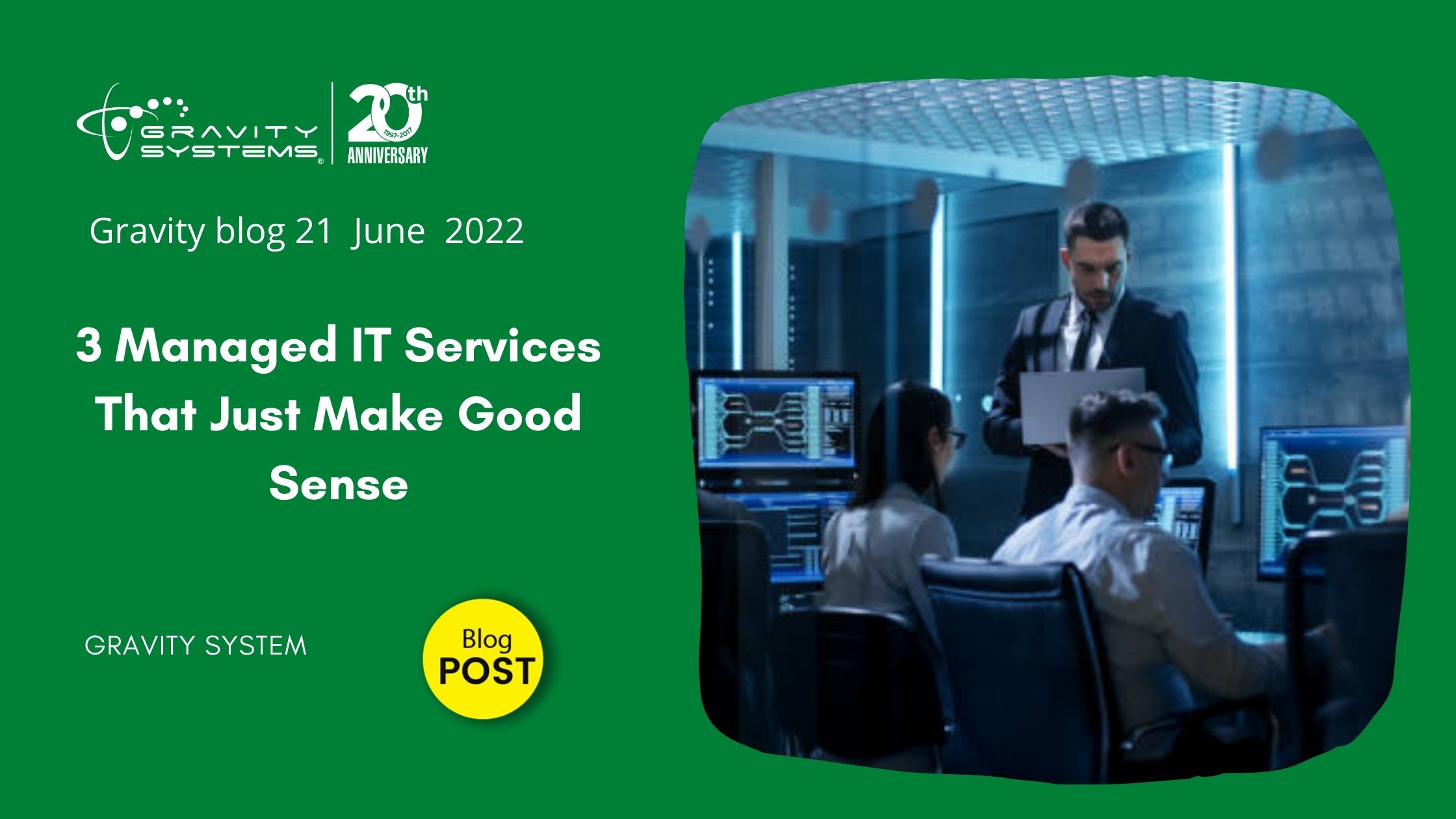 GRAVITY SYSTEMS®

20th
1997-2017
ANNIVERSARY

Gravity blog 21 June 2022

3 Managed IT Services That Just Make Good Sense

GRAVITY SYSTEM

Blog
POST